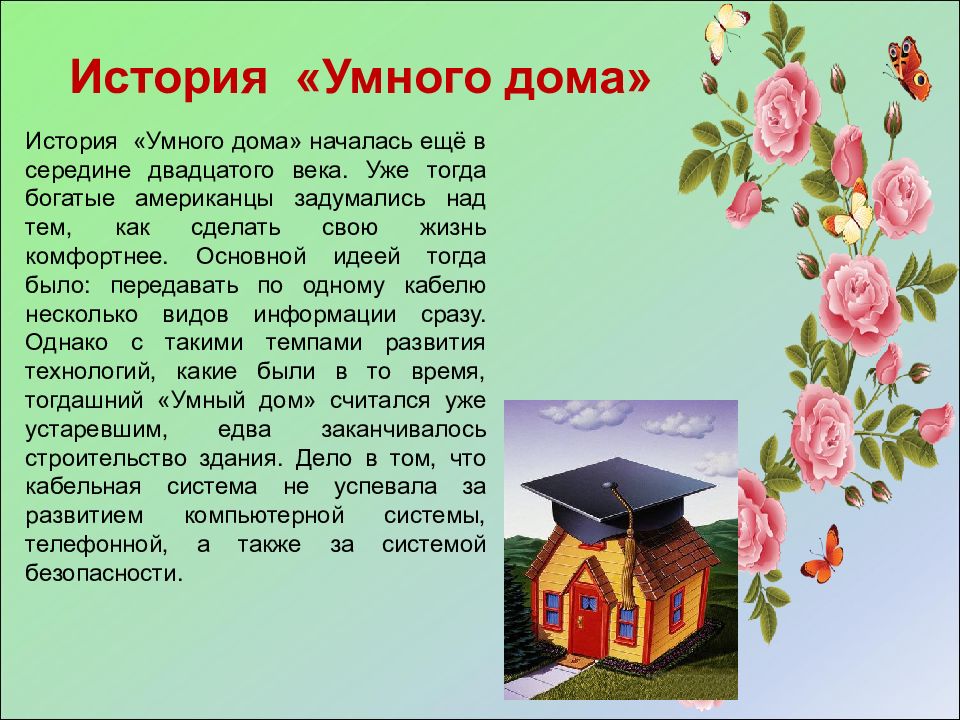 История «Умного дома»

История «Умного дома» началась ещё в середине двадцатого века. Уже тогда богатые американцы задумались над тем, как сделать свою жизнь комфортнее. Основной идеей тогда было: передавать по одному кабелю несколько видов информации сразу. Однако с такими темпами развития технологий, какие были в то время, тогдашний «Умный дом» считался уже устаревшим, едва заканчивалось строительство здания. Дело в том, что кабельная система не успевала за развитием компьютерной системы, телефонной, а также за системой безопасности.